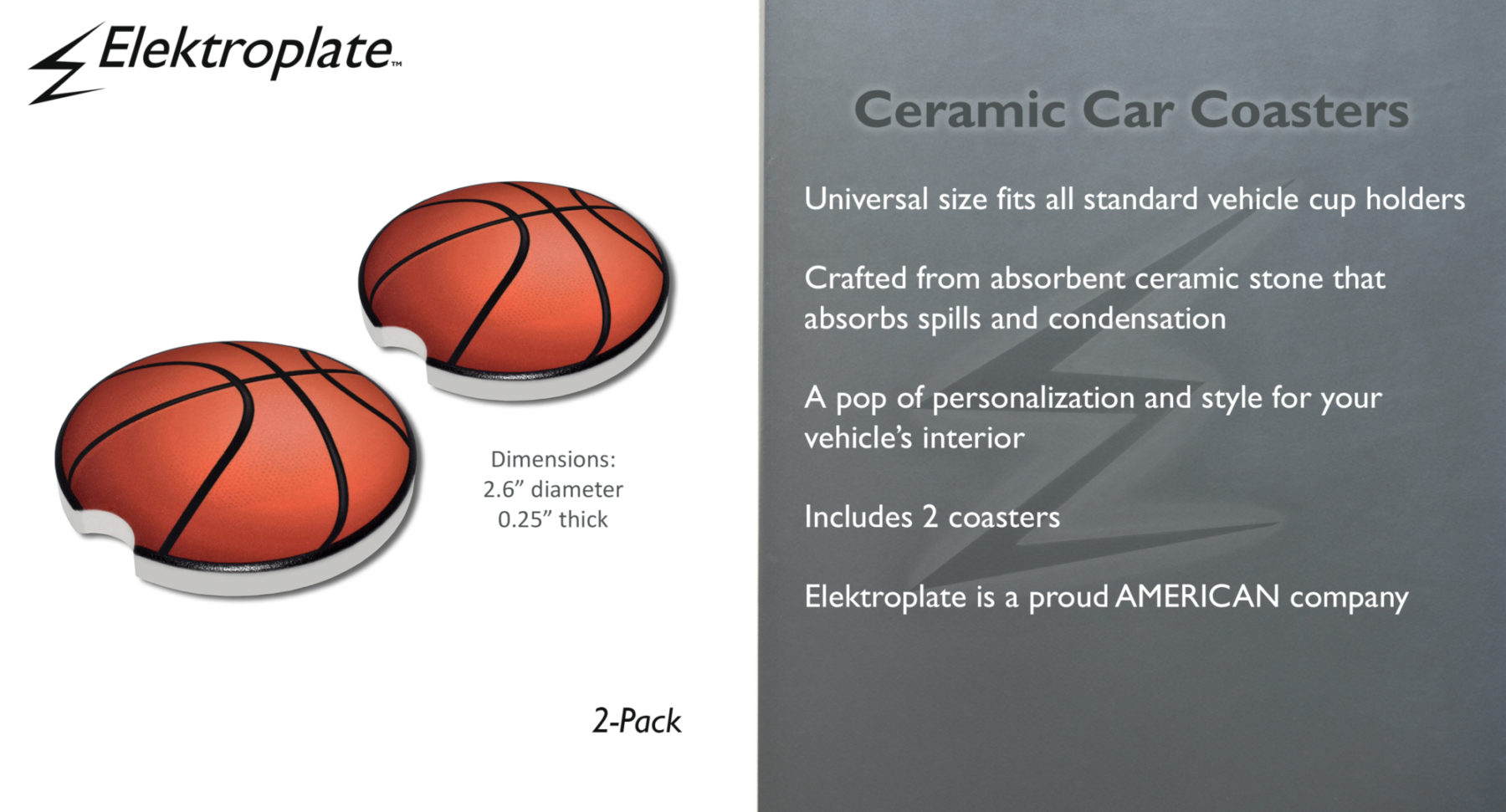 Elektroplate™

Dimensions:
2.6” diameter
0.25” thick

2-Pack

Ceramic Car Coasters

Universal size fits all standard vehicle cup holders

Crafted from absorbent ceramic stone that absorbs spills and condensation

A pop of personalization and style for your vehicle’s interior

Includes 2 coasters

Elektroplate is a proud AMERICAN company